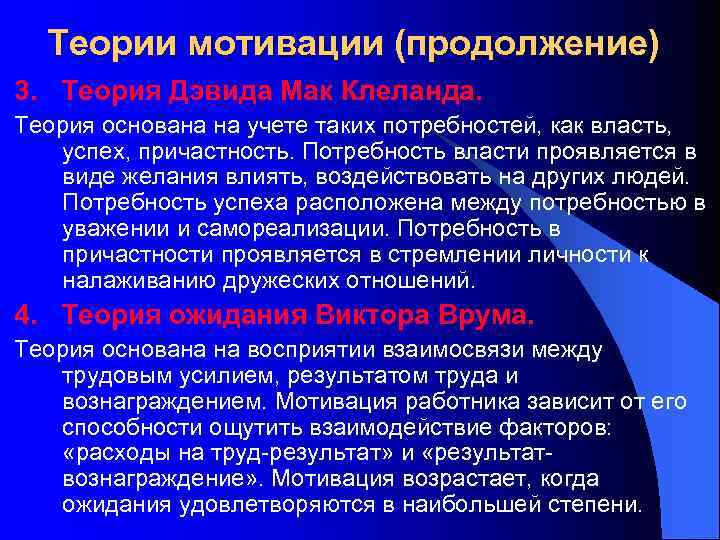 Теории мотивации (продолжение)

3. Теория Дэвида Мак Клеланда.

Теория основана на учете таких потребностей, как власть, успех, причастность. Потребность власти проявляется в виде желания влиять, воздействовать на других людей. Потребность успеха расположена между потребностью в уважении и самореализации. Потребность в причастности проявляется в стремлении личности к налаживанию дружеских отношений.

4. Теория ожидания Виктора Врума.

Теория основана на восприятии взаимосвязи между трудовым усилием, результатом труда и вознаграждением. Мотивация работника зависит от его способности ощутить взаимодействие факторов: «расходы на труд-результат» и «результат-вознаграждение». Мотивация возрастает, когда ожидания удовлетворяются в наибольшей степени.